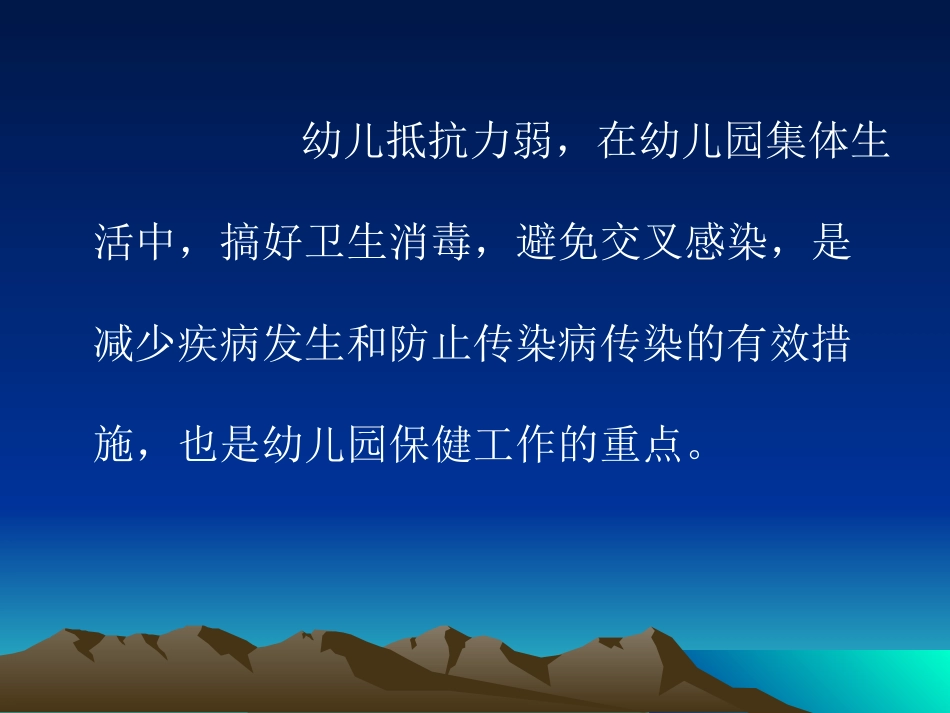 幼儿抵抗力弱，在幼儿园集体生活中，搞好卫生消毒，避免交叉感染，是减少疾病发生和防止传染病传染的有效措施，也是幼儿园保健工作的重点。